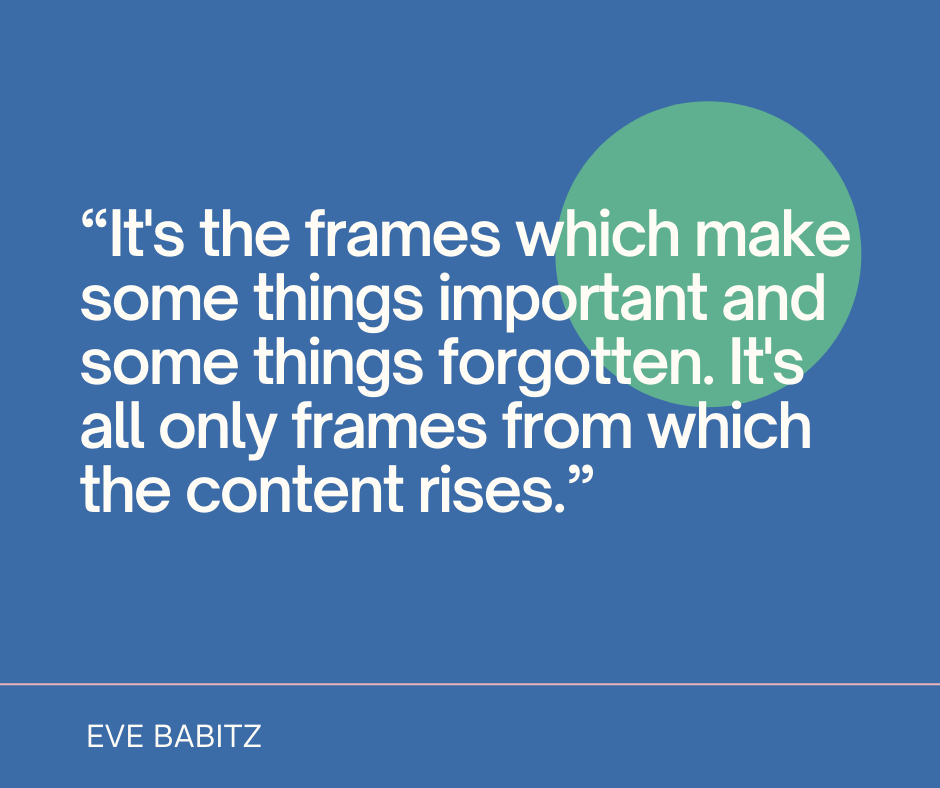 “It's the frames which make some things important and some things forgotten. It's all only frames from which the content rises.”

EVE BABITZ